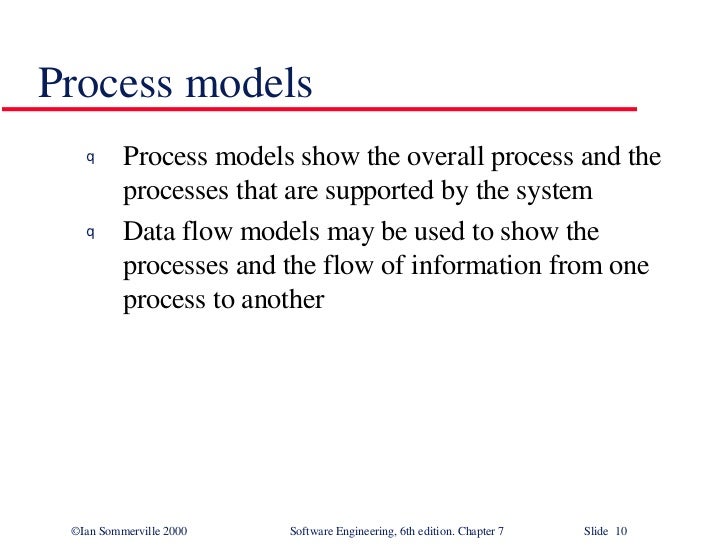 Process models

q Process models show the overall process and the processes that are supported by the system

q Data flow models may be used to show the processes and the flow of information from one process to another

©Ian Sommerville 2000 Software Engineering, 6th edition. Chapter 7 Slide 10